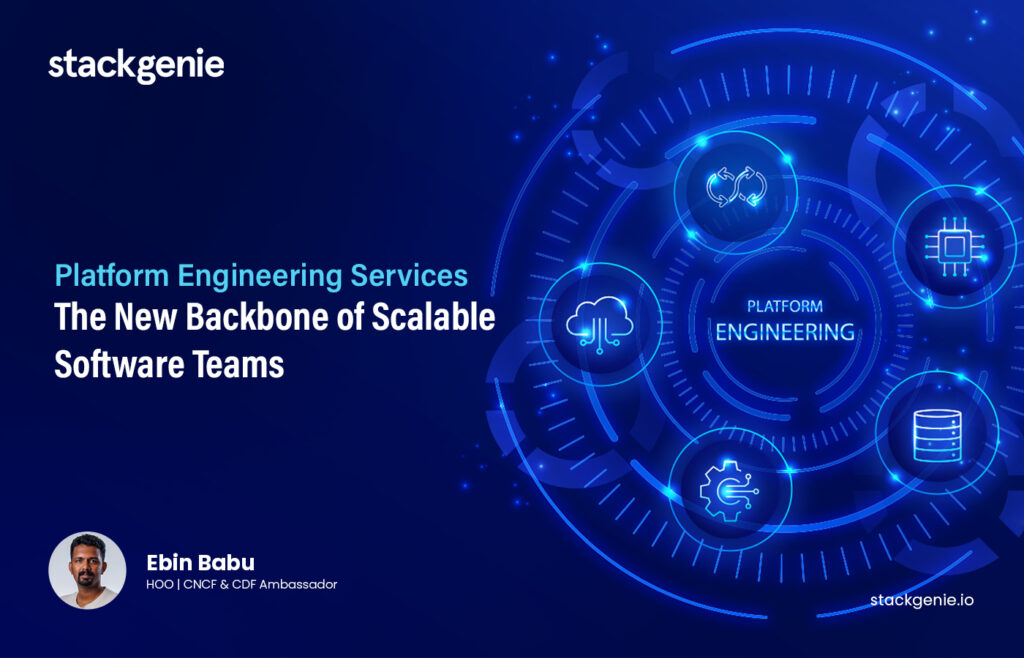 stackgenie

Platform Engineering Services
The New Backbone of Scalable Software Teams

PLATFORM
ENGINEERING

Ebin Babu
HOO | CNCF & CDF Ambassador

stackgenie.io